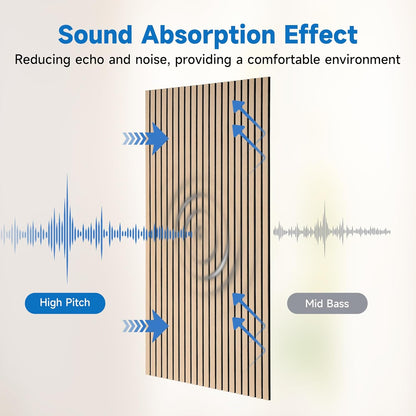 Sound Absorption Effect

Reducing echo and noise, providing a comfortable environment

High Pitch

Mid Bass